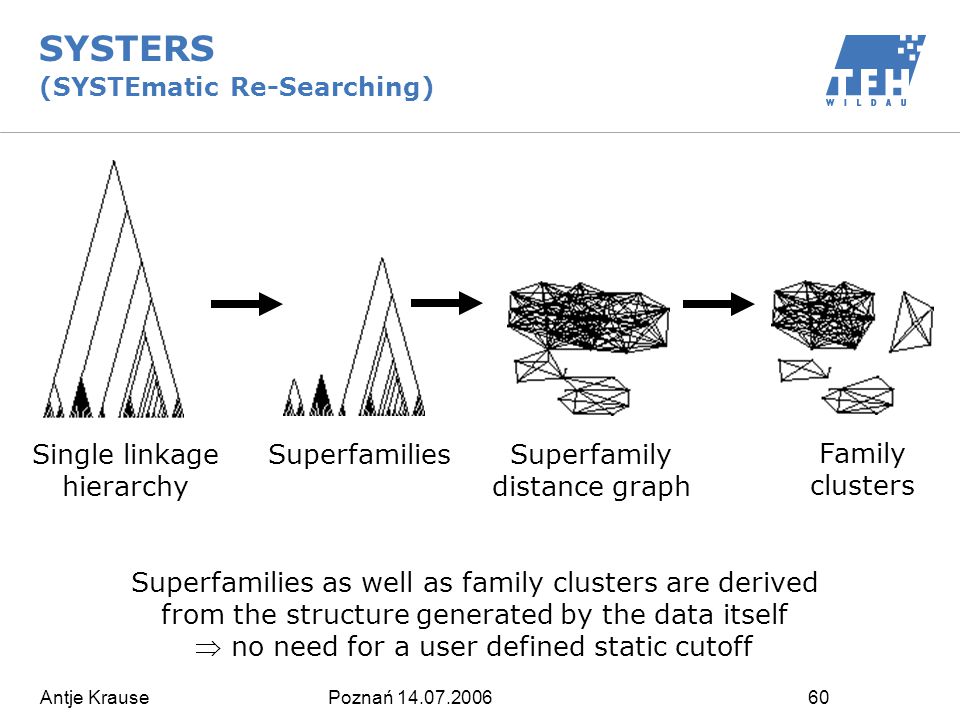 SYSTERS
(SYSTEmatic Re-Searching)

TFH
WILDAU

Single linkage hierarchy

Superfamilies

Superfamily distance graph

Family clusters

Superfamilies as well as family clusters are derived from the structure generated by the data itself
$\Rightarrow$ no need for a user defined static cutoff

Antje Krause

Poznań 14.07.2006

60